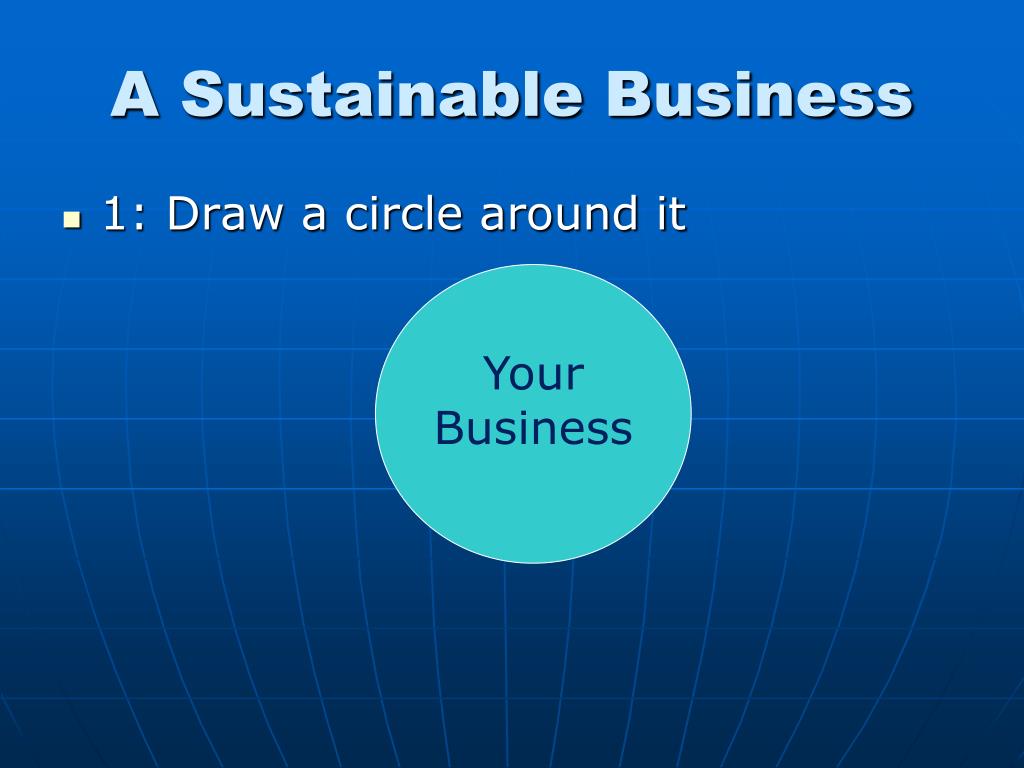 A Sustainable Business

1: Draw a circle around it

Your Business